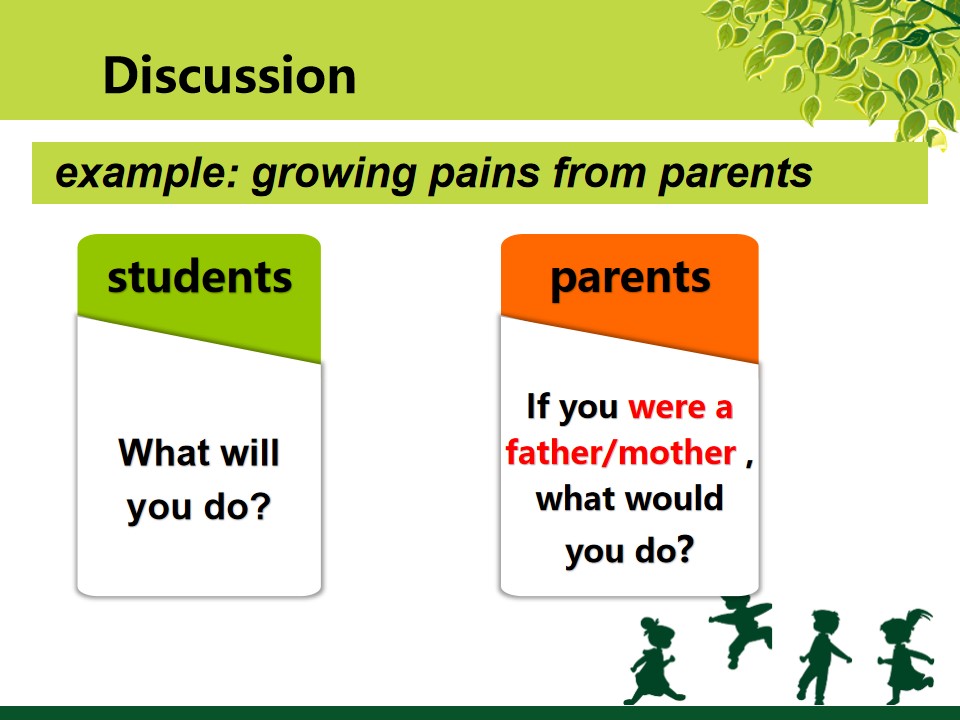 Discussion

example: growing pains from parents

students

What will you do?

parents

If you were a father/mother , what would you do?